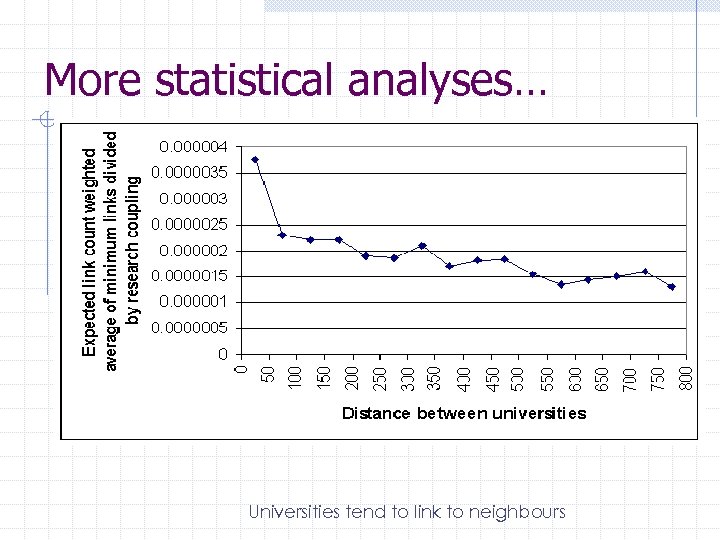 More statistical analyses…

Expected link count weighted average of minimum links divided by research coupling

0.000004
0.0000035
0.000003
0.0000025
0.000002
0.0000015
0.000001
0.0000005
0

0 50 100 150 200 250 300 350 400 450 500 550 600 650 700 750 800

Distance between universities

Universities tend to link to neighbours